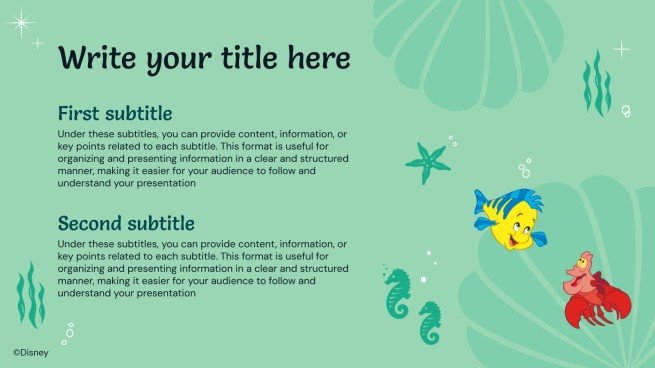 Write your title here

First subtitle

Under these subtitles, you can provide content, information, or key points related to each subtitle. This format is useful for organizing and presenting information in a clear and structured manner, making it easier for your audience to follow and understand your presentation

Second subtitle

Under these subtitles, you can provide content, information, or key points related to each subtitle. This format is useful for organizing and presenting information in a clear and structured manner, making it easier for your audience to follow and understand your presentation

©Disney